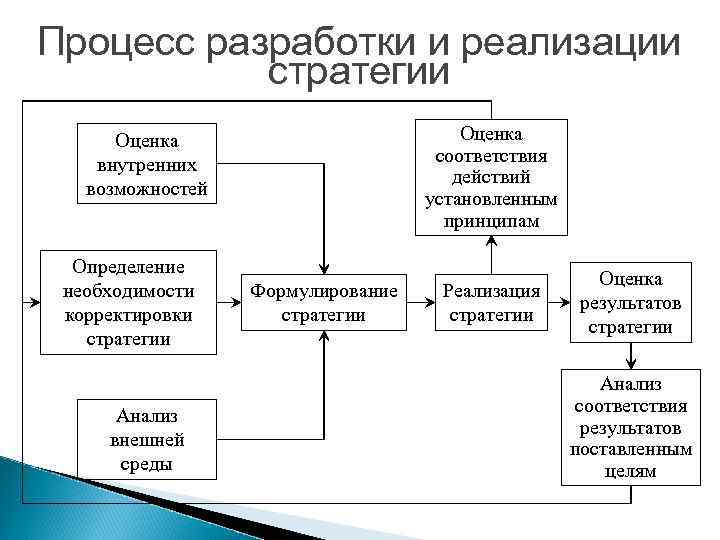 Процесс разработки и реализации стратегии

Оценка внутренних возможностей

Определение необходимости корректировки стратегии

Анализ внешней среды

Формулирование стратегии

Оценка соответствия действий установленным принципам

Реализация стратегии

Оценка результатов стратегии

Анализ соответствия результатов поставленным целям